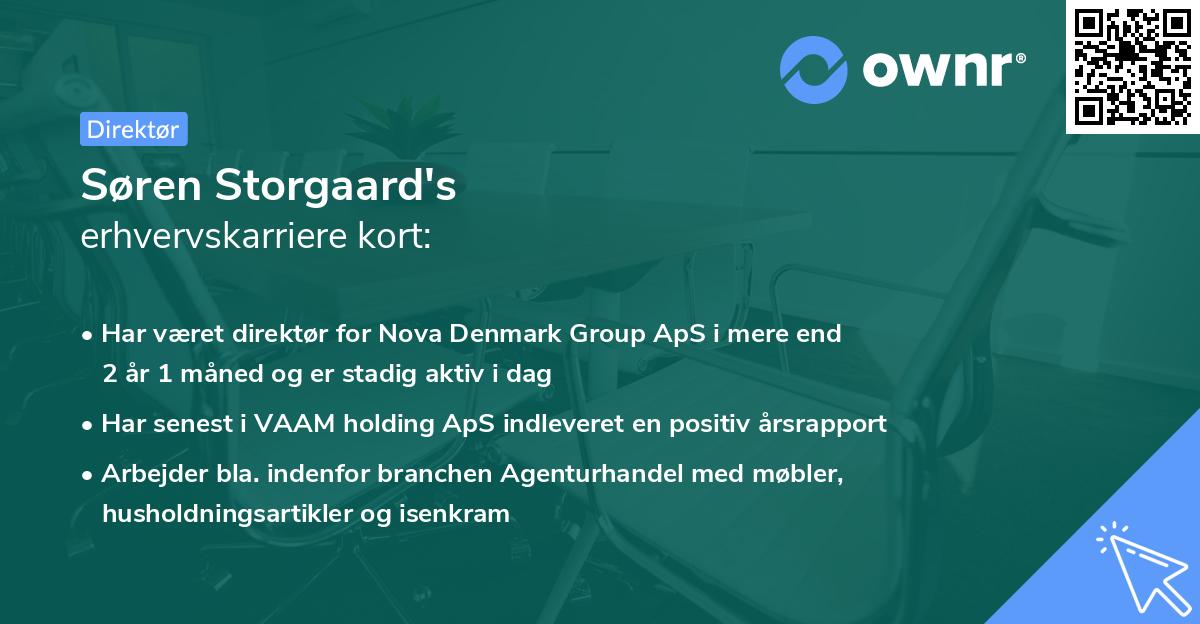 ownr®

Direktør

Søren Storgaard's
erhvervskarriere kort:

• Har været direktør for Nova Denmark Group ApS i mere end 2 år 1 måned og er stadig aktiv i dag
• Har senest i VAAM holding ApS indleveret en positiv årsrapport
• Arbejder bla. indenfor branchen Agenturhandel med møbler, husholdningsartikler og isenkram